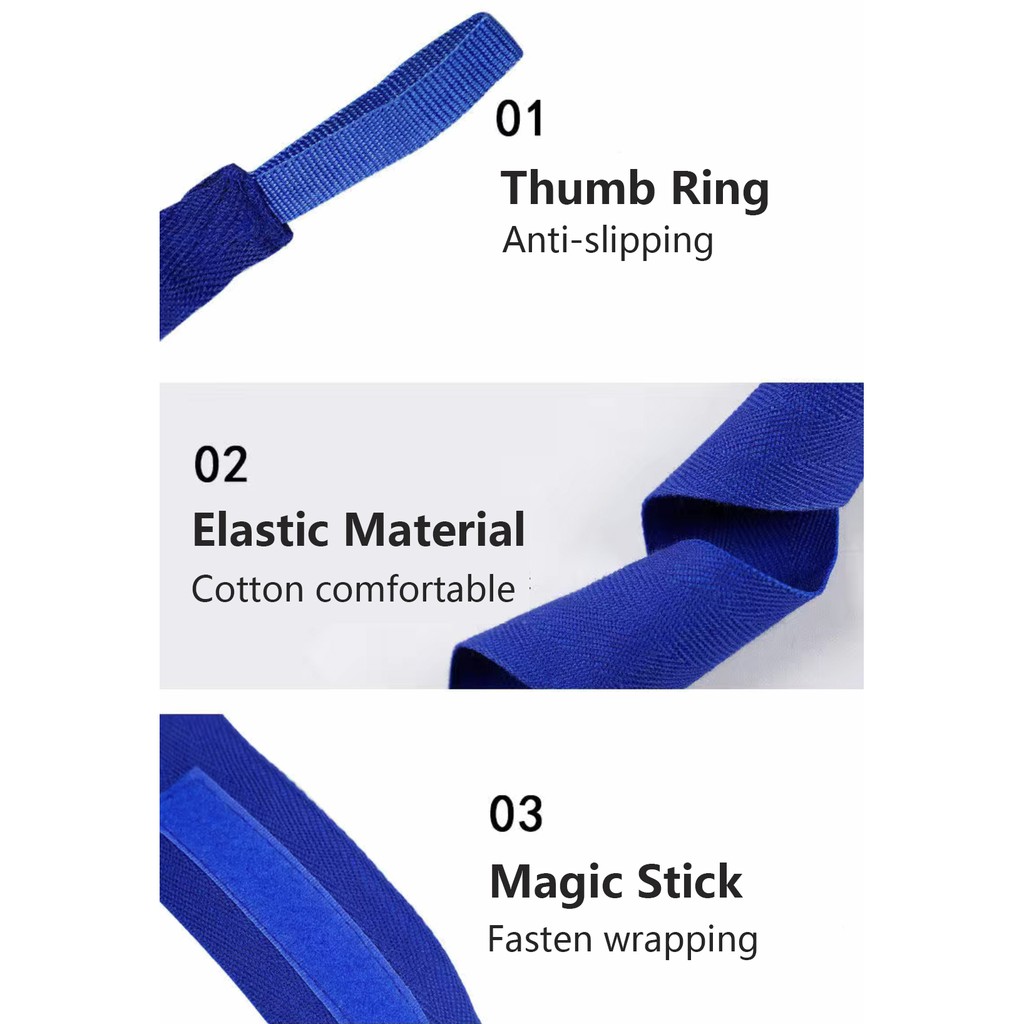 01
Thumb Ring
Anti-slipping

02
Elastic Material
Cotton comfortable

03
Magic Stick
Fasten wrapping